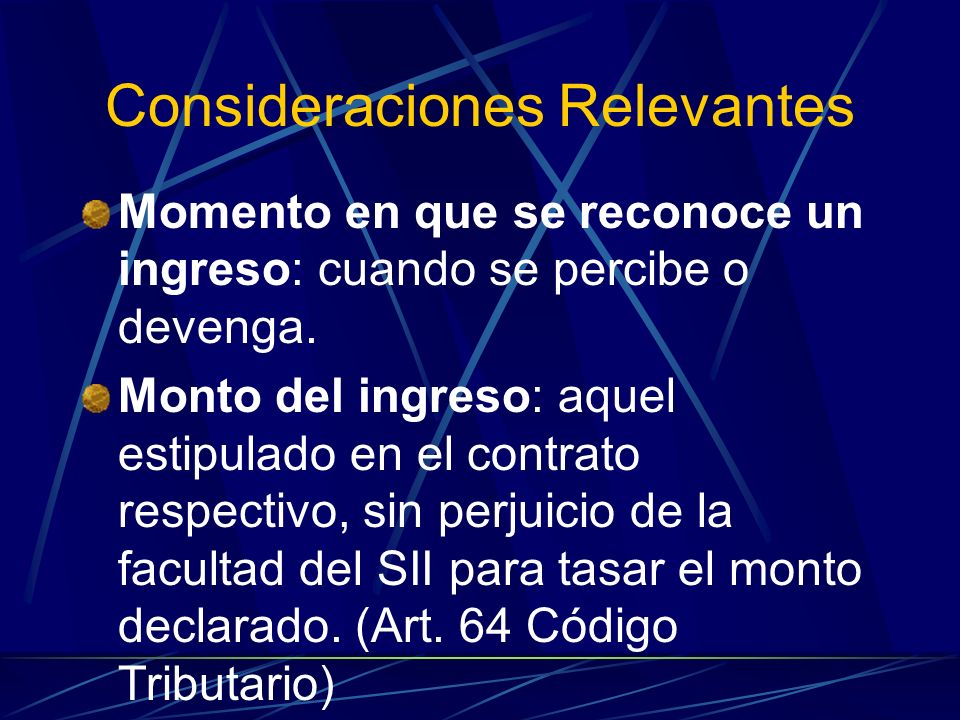 Consideraciones Relevantes

Momento en que se reconoce un ingreso: cuando se percibe o devenga.

Monto del ingreso: aquel estipulado en el contrato respectivo, sin perjuicio de la facultad del SII para tasar el monto declarado. (Art. 64 Código Tributario)